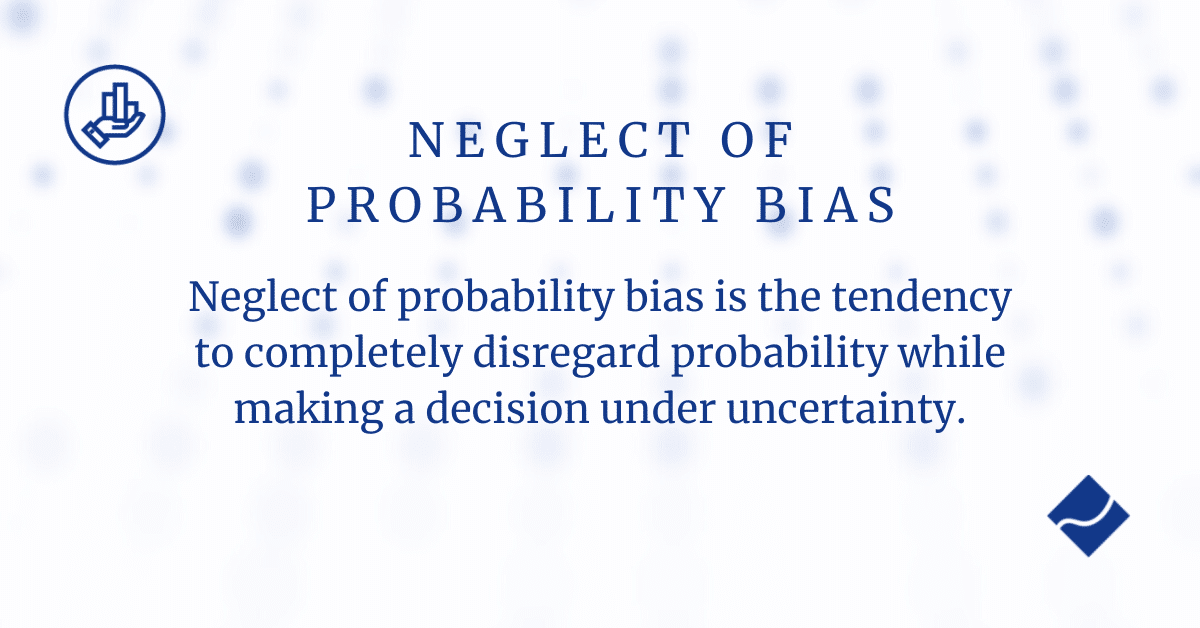 NEGLECT OF PROBABILITY BIAS

Neglect of probability bias is the tendency to completely disregard probability while making a decision under uncertainty.